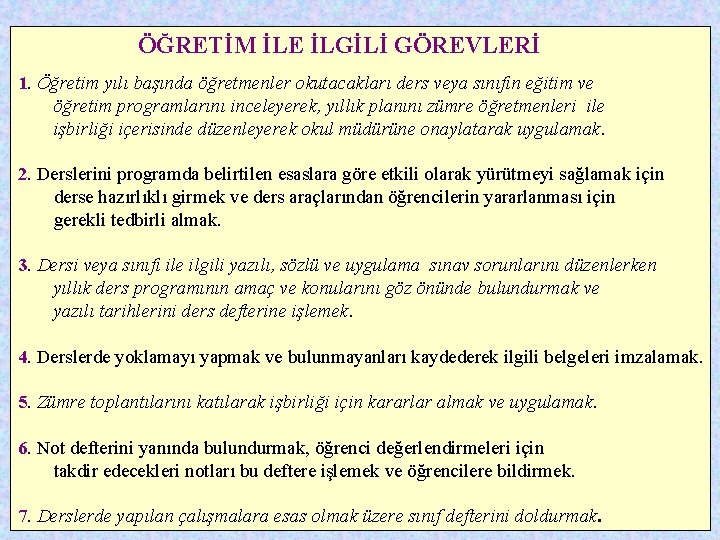 ÖĞRETİM İLE İLGİLİ GÖREVLERİ

1. Öğretim yılı başında öğretmenler okutacakları ders veya sınıfın eğitim ve öğretim programlarını inceleyerek, yıllık planını zümre öğretmenleri ile işbirliği içerisinde düzenleyerek okul müdürüne onaylatarak uygulamak.

2. Derslerini programda belirtilen esaslara göre etkili olarak yürütmeyi sağlamak için derse hazırlıklı girmek ve ders araçlarından öğrencilerin yararlanması için gerekli tedbirli almak.

3. Dersi veya sınıfı ile ilgili yazılı, sözlü ve uygulama sınav sorunlarını düzenlerken yıllık ders programının amaç ve konularını göz önünde bulundurmak ve yazılı tarihlerini ders defterine işlemek.

4. Derslerde yoklamayı yapmak ve bulunmayanları kaydederek ilgili belgeleri imzalamak.

5. Zümre toplantılarını katılarak işbirliği için kararlar almak ve uygulamak.

6. Not defterini yanında bulundurmak, öğrenci değerlendirmeleri için takdir edecekleri notları bu deftere işlemek ve öğrencilere bildirmek.

7. Derslerde yapılan çalışmalara esas olmak üzere sınıf defterini doldurmak.